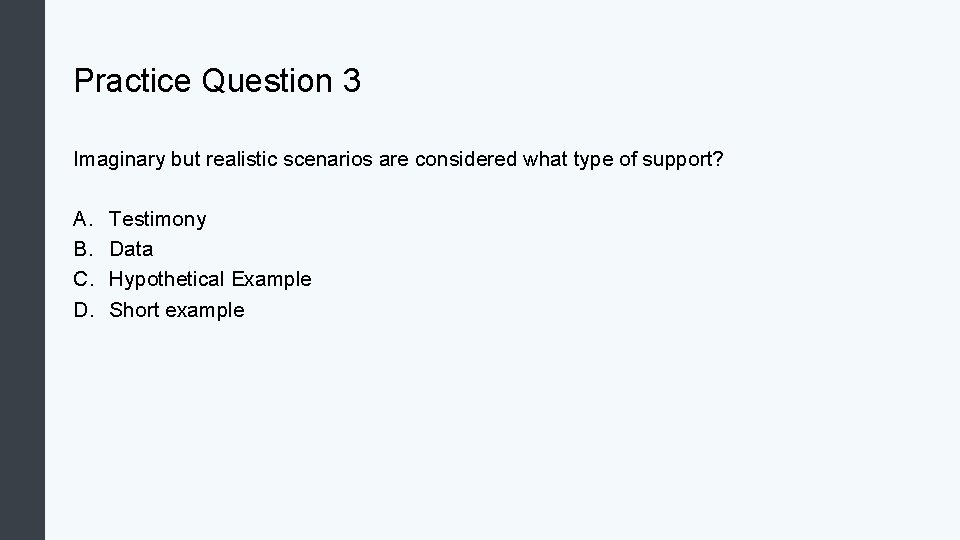 Practice Question 3

Imaginary but realistic scenarios are considered what type of support?

A. Testimony
B. Data
C. Hypothetical Example
D. Short example